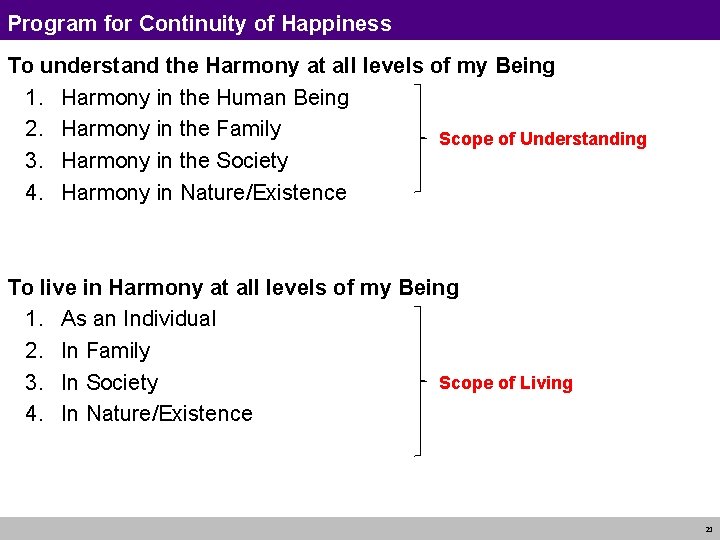 Program for Continuity of Happiness

To understand the Harmony at all levels of my Being

1. Harmony in the Human Being
2. Harmony in the Family
3. Harmony in the Society
4. Harmony in Nature/Existence

Scope of Understanding

To live in Harmony at all levels of my Being

1. As an Individual
2. In Family
3. In Society
4. In Nature/Existence

Scope of Living

21